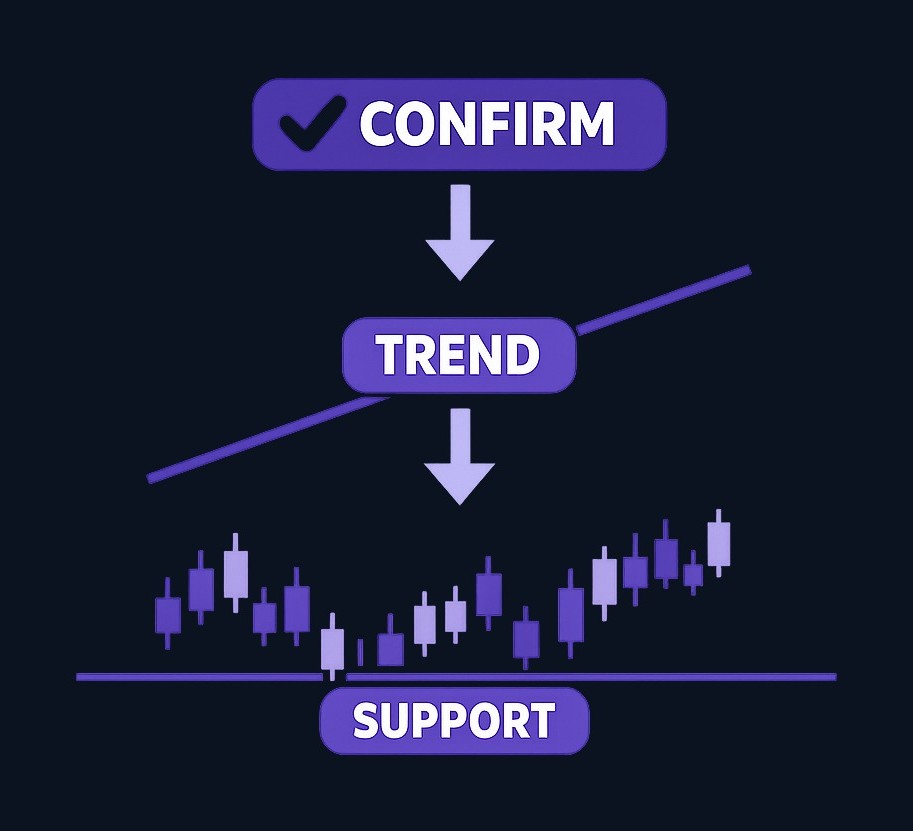 CONFIRM

TREND

SUPPORT